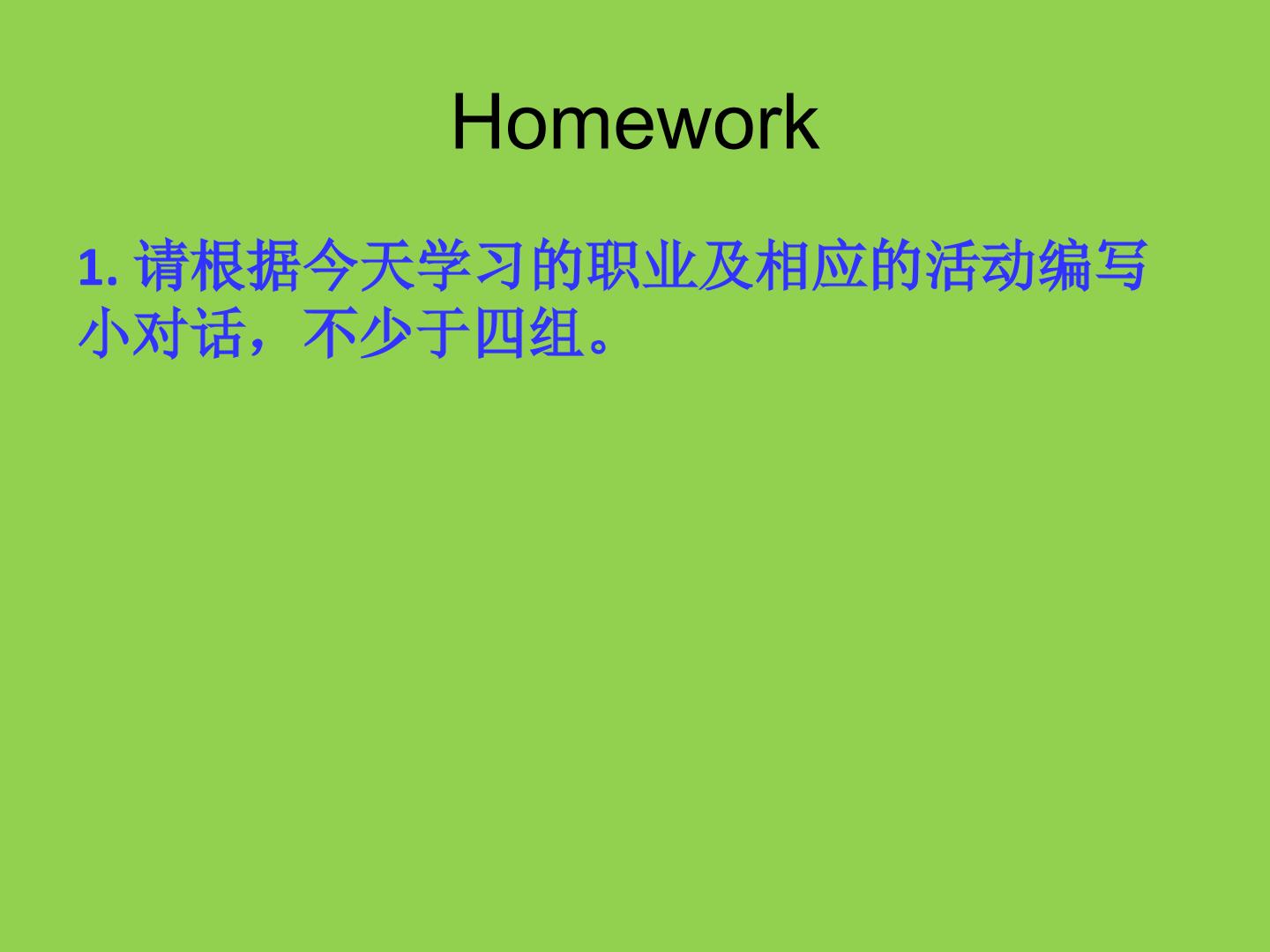 Homework

1.请根据今天学习的职业及相应的活动编写小对话，不少于四组。